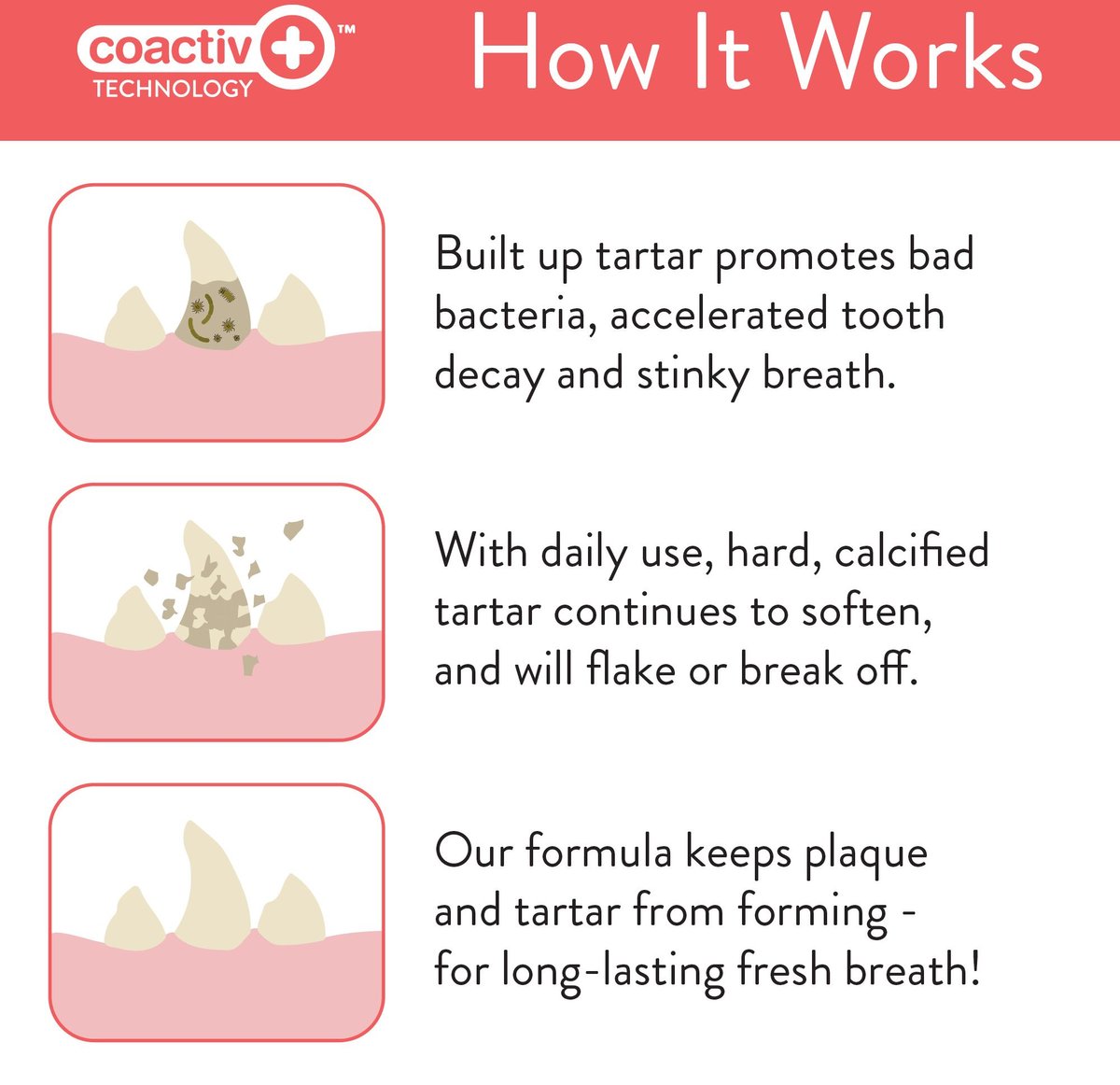 coactiv+™
TECHNOLOGY

How It Works

Built up tartar promotes bad bacteria, accelerated tooth decay and stinky breath.

With daily use, hard, calcified tartar continues to soften, and will flake or break off.

Our formula keeps plaque and tartar from forming - for long-lasting fresh breath!